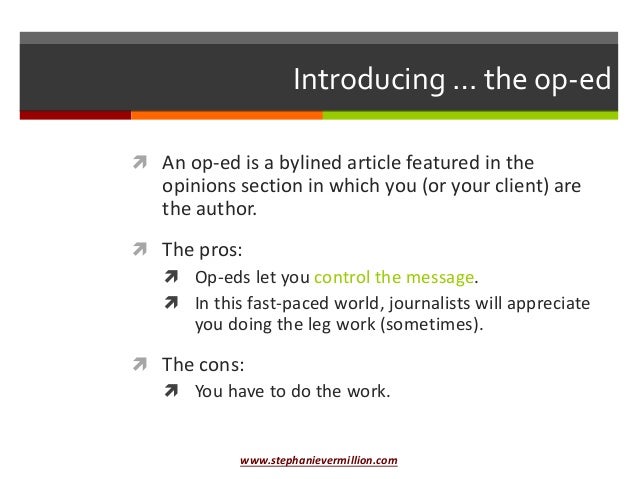 Introducing … the op-ed

An op-ed is a bylined article featured in the opinions section in which you (or your client) are the author.

The pros:

Op-eds let you control the message.

In this fast-paced world, journalists will appreciate you doing the leg work (sometimes).

The cons:

You have to do the work.

www.stephanievermillion.com